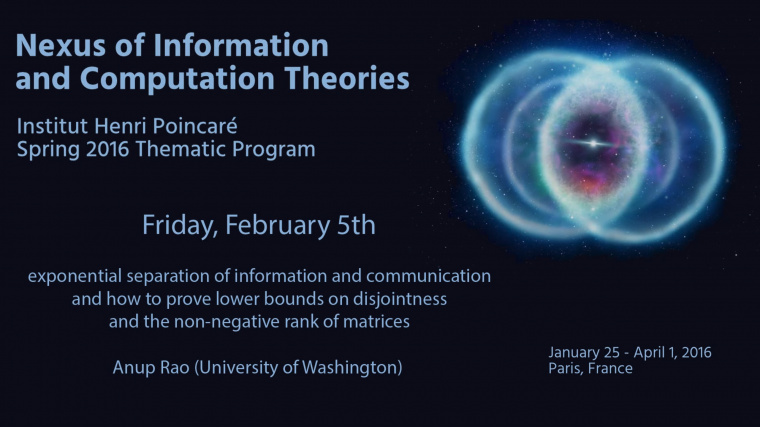 Nexus of Information and Computation Theories

Institut Henri Poincaré
Spring 2016 Thematic Program

Friday, February 5th

exponential separation of information and communication and how to prove lower bounds on disjointness and the non-negative rank of matrices

Anup Rao (University of Washington)

January 25 - April 1, 2016
Paris, France